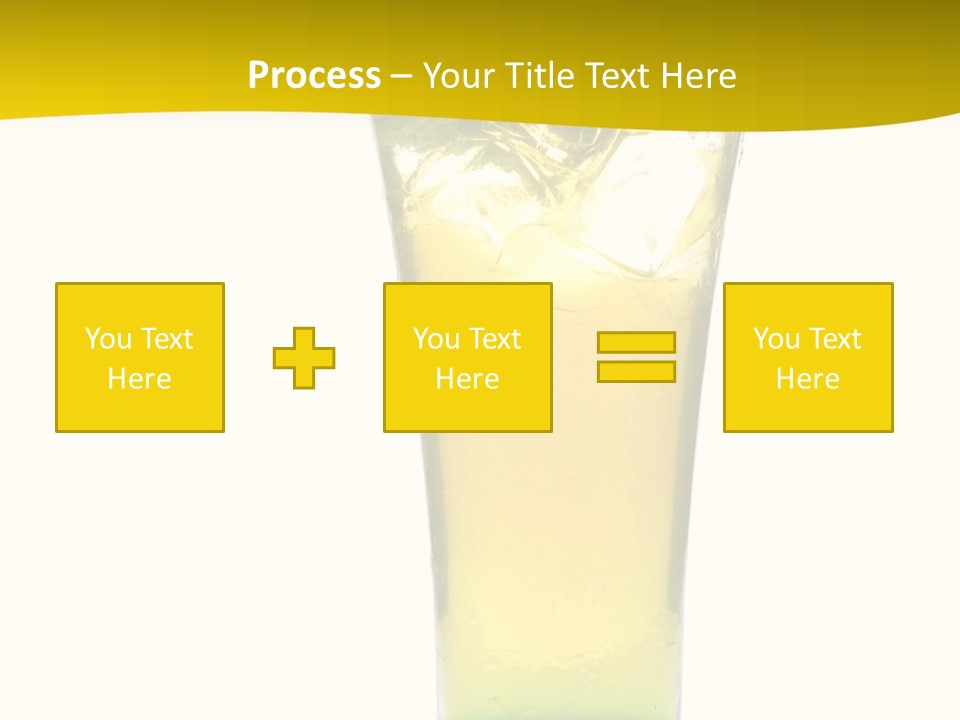 Process – Your Title Text Here

You Text Here

You Text Here

You Text Here